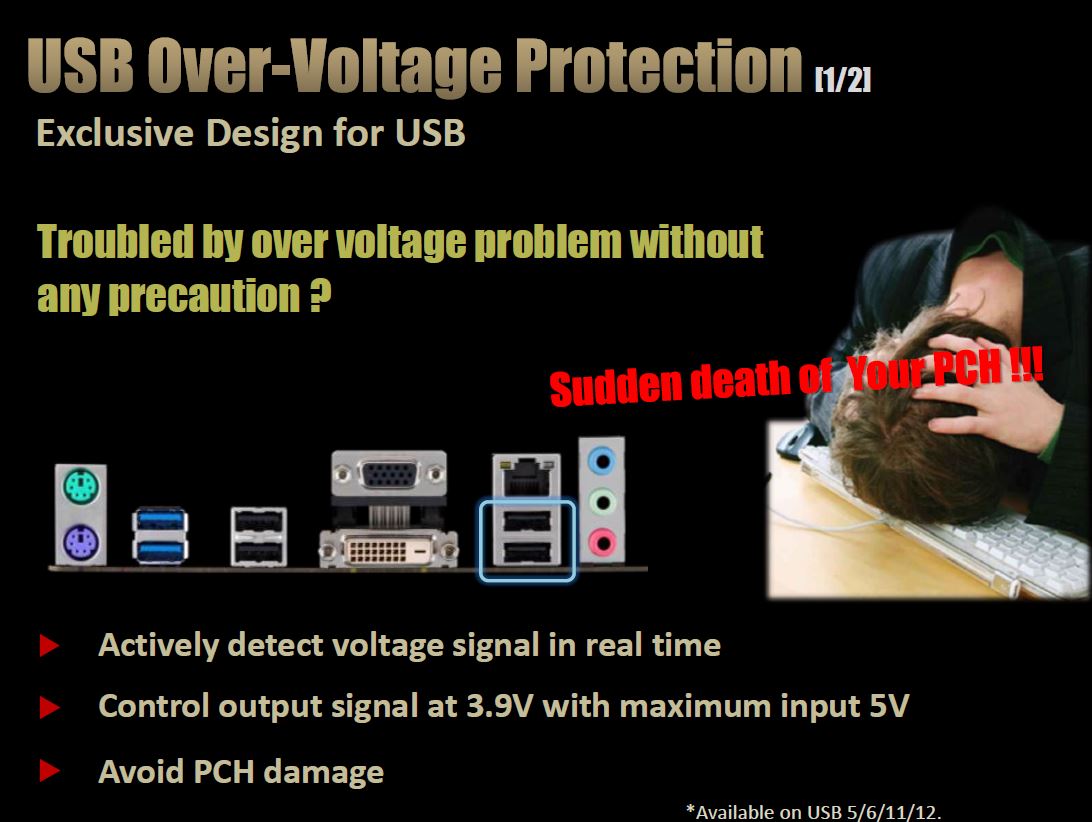 USB Over-Voltage Protection [1/2]

Exclusive Design for USB

Troubled by over voltage problem without any precaution ?

Sudden death of Your PCH !!!

Actively detect voltage signal in real time

Control output signal at 3.9V with maximum input 5V

Avoid PCH damage

*Available on USB 5/6/11/12.